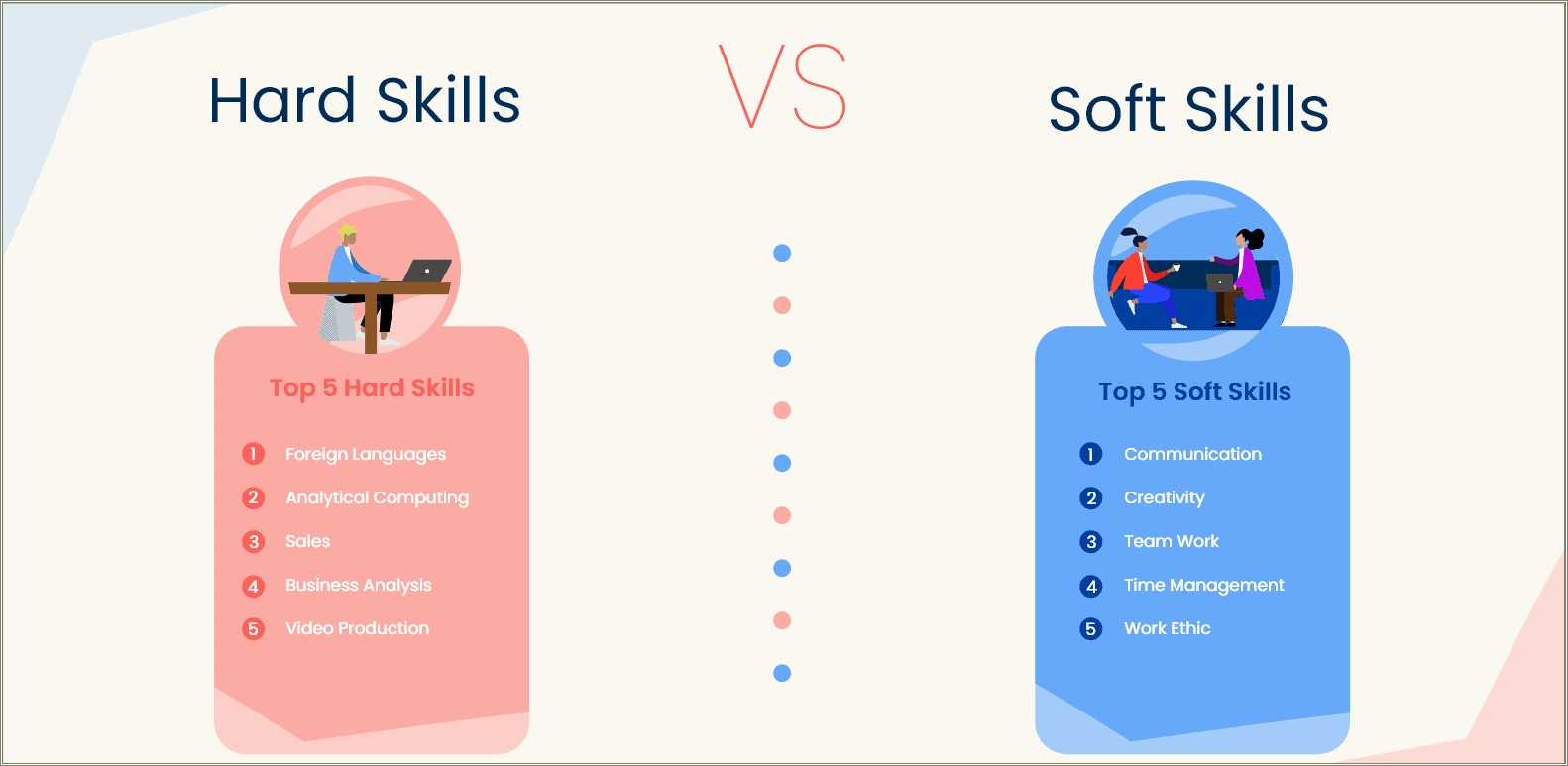 Hard Skills

VS

Soft Skills

Top 5 Hard Skills

1 Foreign Languages
2 Analytical Computing
3 Sales
4 Business Analysis
5 Video Production

Top 5 Soft Skills

1 Communication
2 Creativity
3 Team Work
4 Time Management
5 Work Ethic